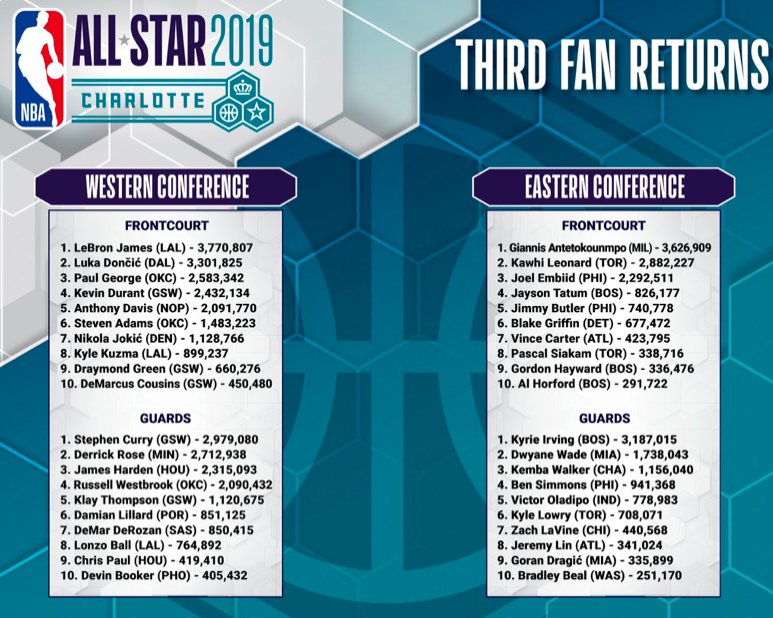 NBA

ALL STAR 2019
CHARLOTTE

THIRD FAN RETURNS

WESTERN CONFERENCE

FRONTCOURT

1. LeBron James (LAL) - 3,770,807
2. Luka Dončić (DAL) - 3,301,825
3. Paul George (OKC) - 2,583,342
4. Kevin Durant (GSW) - 2,432,134
5. Anthony Davis (NOP) - 2,091,770
6. Steven Adams (OKC) - 1,483,223
7. Nikola Jokić (DEN) - 1,128,766
8. Kyle Kuzma (LAL) - 899,237
9. Draymond Green (GSW) - 660,276
10. DeMarcus Cousins (GSW) - 450,480

GUARDS

1. Stephen Curry (GSW) - 2,979,080
2. Derrick Rose (MIN) - 2,712,938
3. James Harden (HOU) - 2,315,093
4. Russell Westbrook (OKC) - 2,090,432
5. Klay Thompson (GSW) - 1,120,675
6. Damian Lillard (POR) - 851,125
7. DeMar DeRozan (SAS) - 850,415
8. Lonzo Ball (LAL) - 764,892
9. Chris Paul (HOU) - 419,410
10. Devin Booker (PHO) - 405,432

EASTERN CONFERENCE

FRONTCOURT

1. Giannis Antetokounmpo (MIL) - 3,626,909
2. Kawhi Leonard (TOR) - 2,882,227
3. Joel Embiid (PHI) - 2,292,511
4. Jayson Tatum (BOS) - 826,177
5. Jimmy Butler (PHI) - 740,778
6. Blake Griffin (DET) - 677,472
7. Vince Carter (ATL) - 423,795
8. Pascal Siakam (TOR) - 338,716
9. Gordon Hayward (BOS) - 336,476
10. Al Horford (BOS) - 291,722

GUARDS

1. Kyrie Irving (BOS) - 3,187,015
2. Dwyane Wade (MIA) - 1,738,043
3. Kemba Walker (CHA) - 1,156,040
4. Ben Simmons (PHI) - 941,368
5. Victor Oladipo (IND) - 778,983
6. Kyle Lowry (TOR) - 708,071
7. Zach LaVine (CHI) - 440,568
8. Jeremy Lin (ATL) - 341,024
9. Goran Dragić (MIA) - 335,899
10. Bradley Beal (WAS) - 251,170